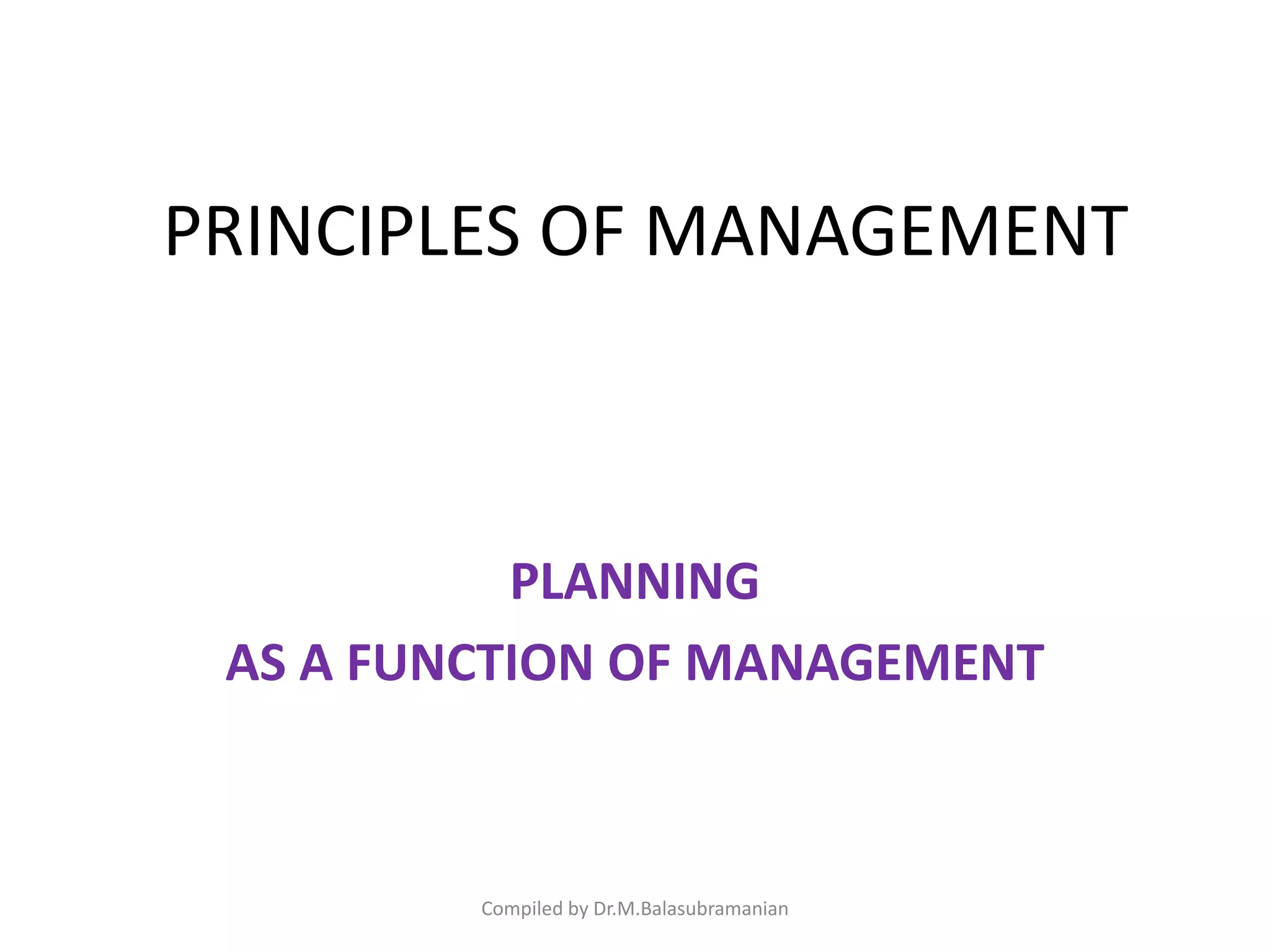 PRINCIPLES OF MANAGEMENT

PLANNING
AS A FUNCTION OF MANAGEMENT

Compiled by Dr.M.Balasubramanian